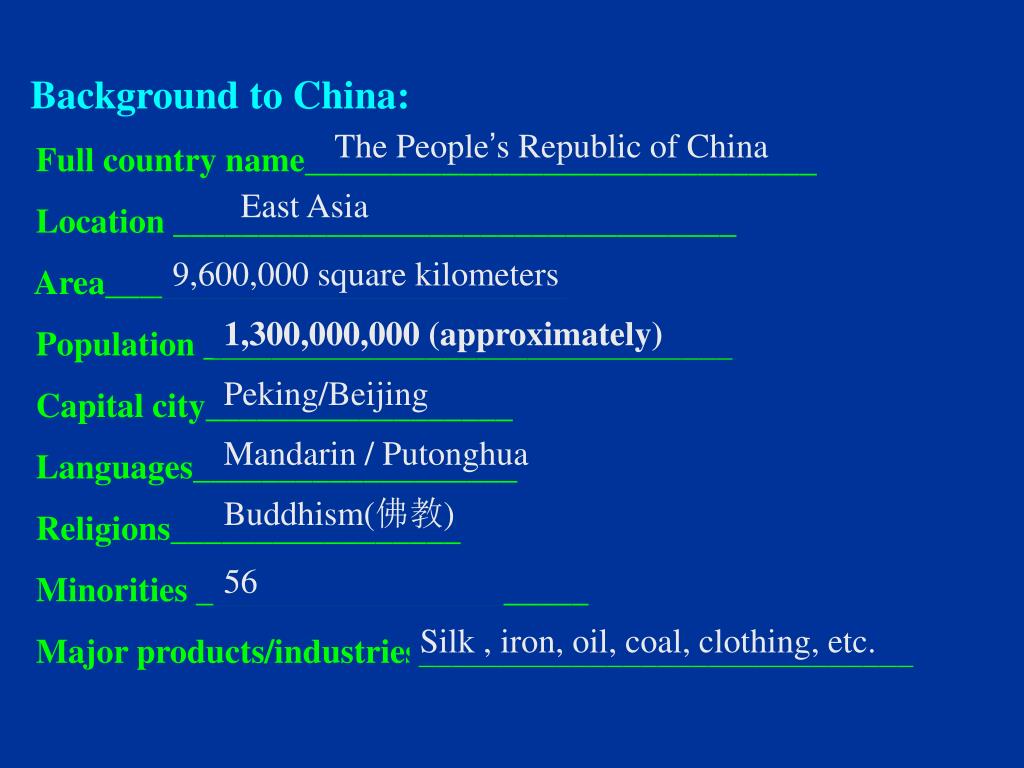 Background to China:

Full country name The People's Republic of China

Location East Asia

Area 9,600,000 square kilometers

Population 1,300,000,000 (approximately)

Capital city Peking/Beijing

Languages Mandarin / Putonghua

Religions Buddhism(佛教)

Minorities 56

Major products/industries Silk , iron, oil, coal, clothing, etc.